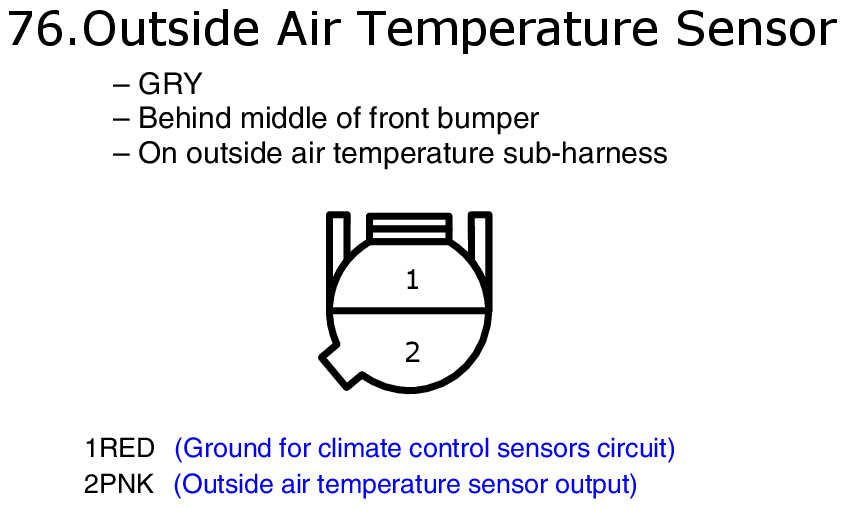 76.Outside Air Temperature Sensor

– GRY
– Behind middle of front bumper
– On outside air temperature sub-harness

1

2

1RED (Ground for climate control sensors circuit)
2PNK (Outside air temperature sensor output)